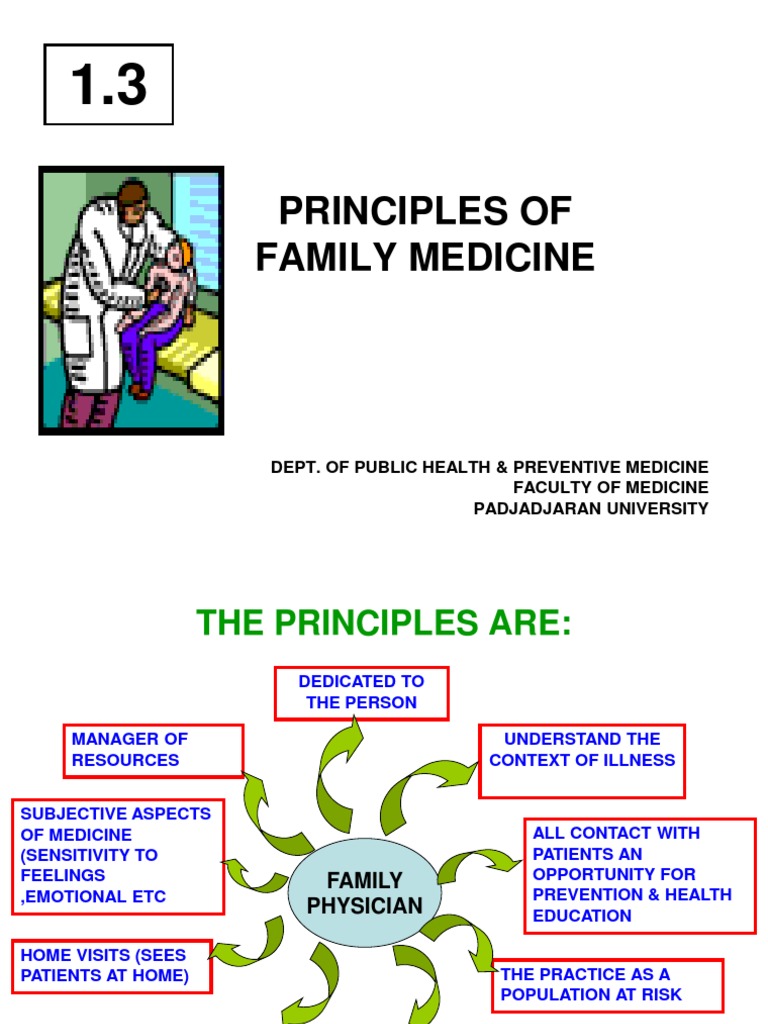 1.3

PRINCIPLES OF FAMILY MEDICINE

DEPT. OF PUBLIC HEALTH & PREVENTIVE MEDICINE
FACULTY OF MEDICINE
PADJADJARAN UNIVERSITY

THE PRINCIPLES ARE:

DEDICATED TO THE PERSON

MANAGER OF RESOURCES

UNDERSTAND THE CONTEXT OF ILLNESS

SUBJECTIVE ASPECTS OF MEDICINE (SENSITIVITY TO FEELINGS ,EMOTIONAL ETC

ALL CONTACT WITH PATIENTS AN OPPORTUNITY FOR PREVENTION & HEALTH EDUCATION

FAMILY PHYSICIAN

HOME VISITS (SEES PATIENTS AT HOME)

THE PRACTICE AS A POPULATION AT RISK